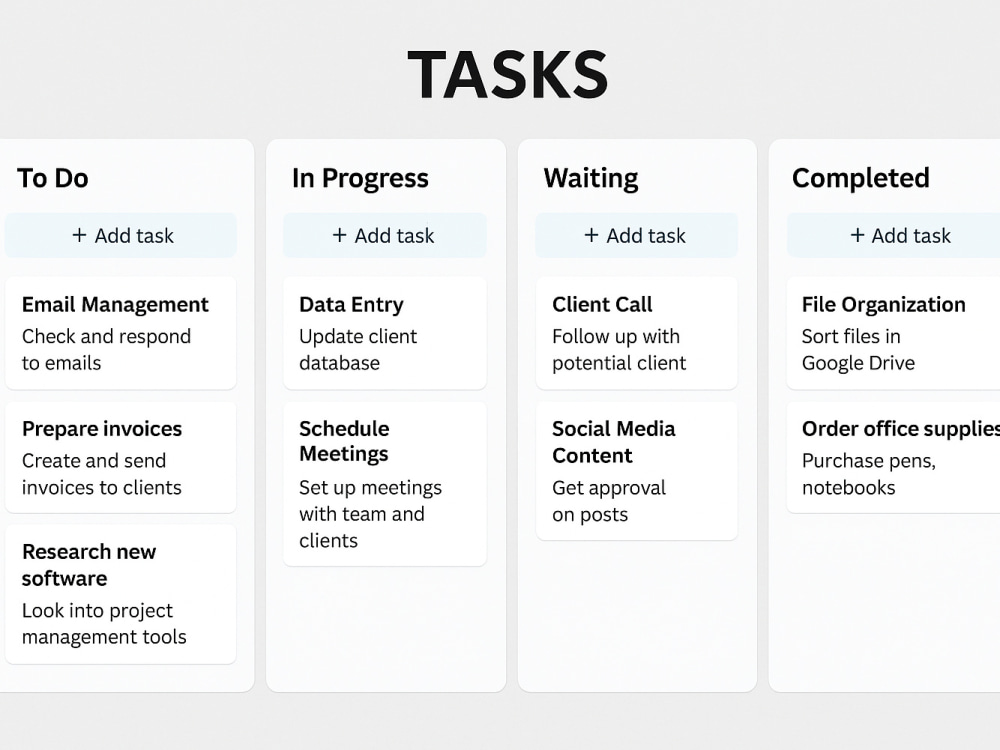 TASKS

To Do

+ Add task

Email Management
Check and respond to emails

Prepare invoices
Create and send invoices to clients

Research new software
Look into project management tools

In Progress

+ Add task

Data Entry
Update client database

Schedule Meetings
Set up meetings with team and clients

Waiting

+ Add task

Client Call
Follow up with potential client

Social Media Content
Get approval on posts

Completed

+ Add task

File Organization
Sort files in Google Drive

Order office supplies
Purchase pens, notebooks